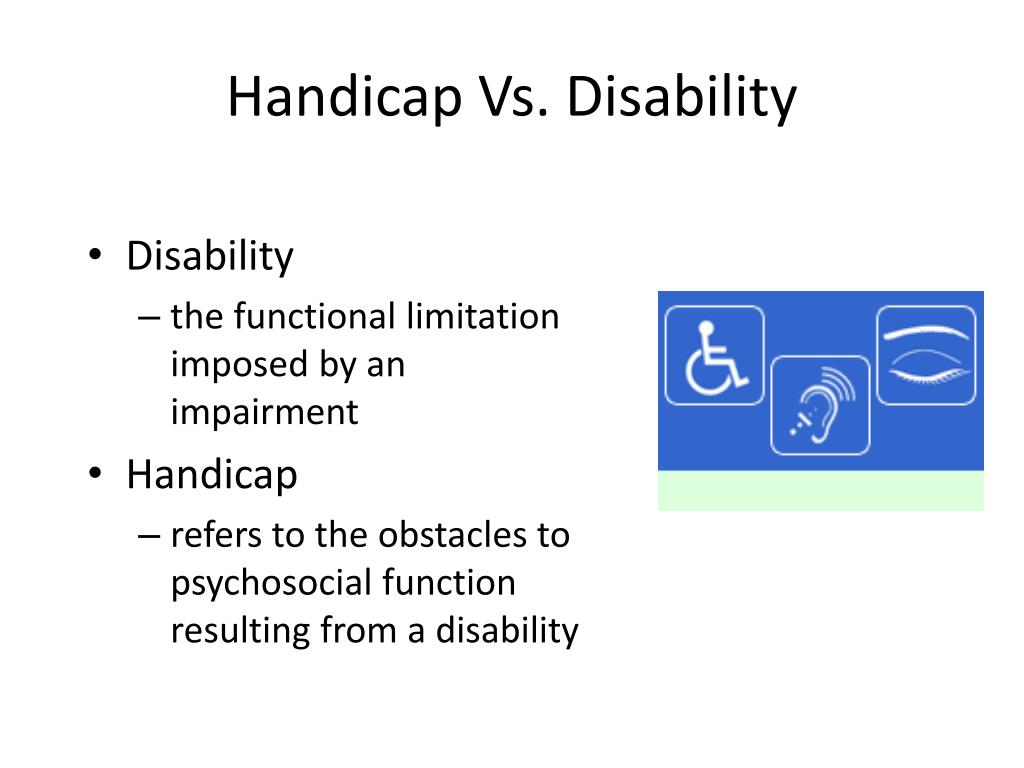 Handicap Vs. Disability

• Disability
– the functional limitation imposed by an impairment

• Handicap
– refers to the obstacles to psychosocial function resulting from a disability